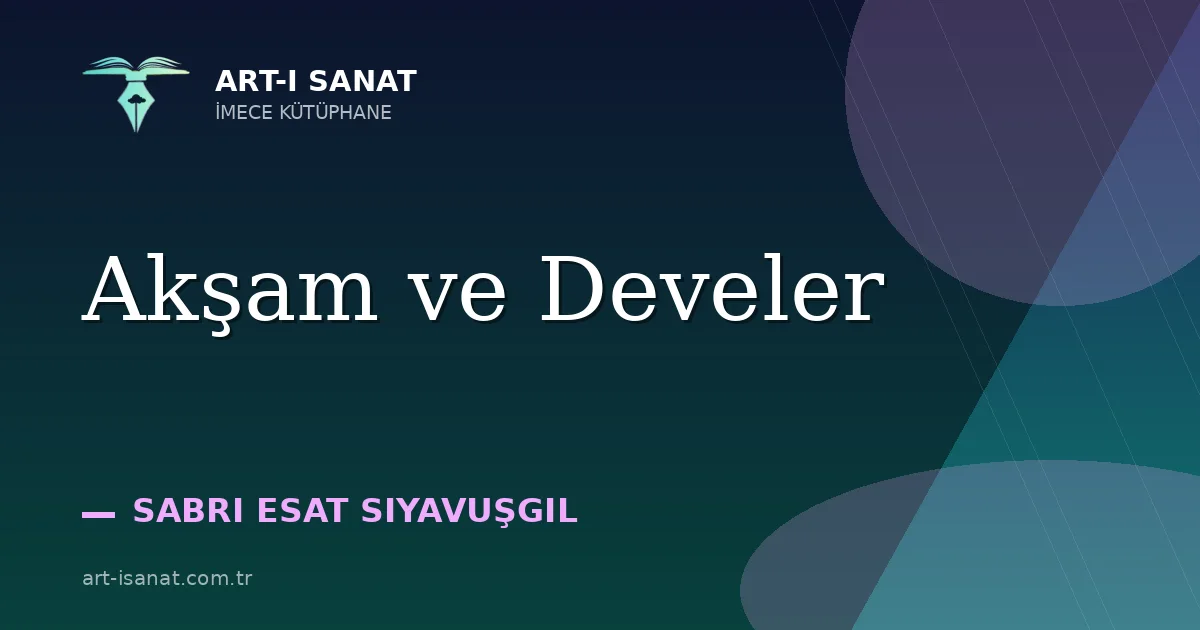 ART-I SANAT
İMECE KÜTÜPHANE

Akşam ve Develer

— SABRI ESAT SIYAVUŞGIL

art-isanat.com.tr